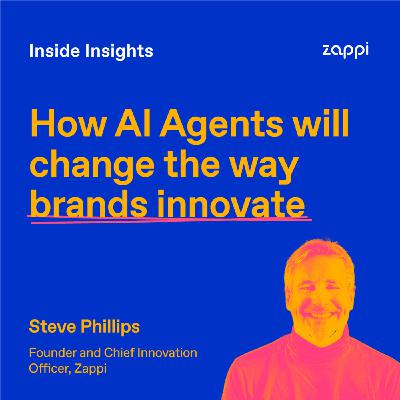 Inside Insights

zappi

How AI Agents will change the way brands innovate

Steve Phillips

Founder and Chief Innovation Officer, Zappi